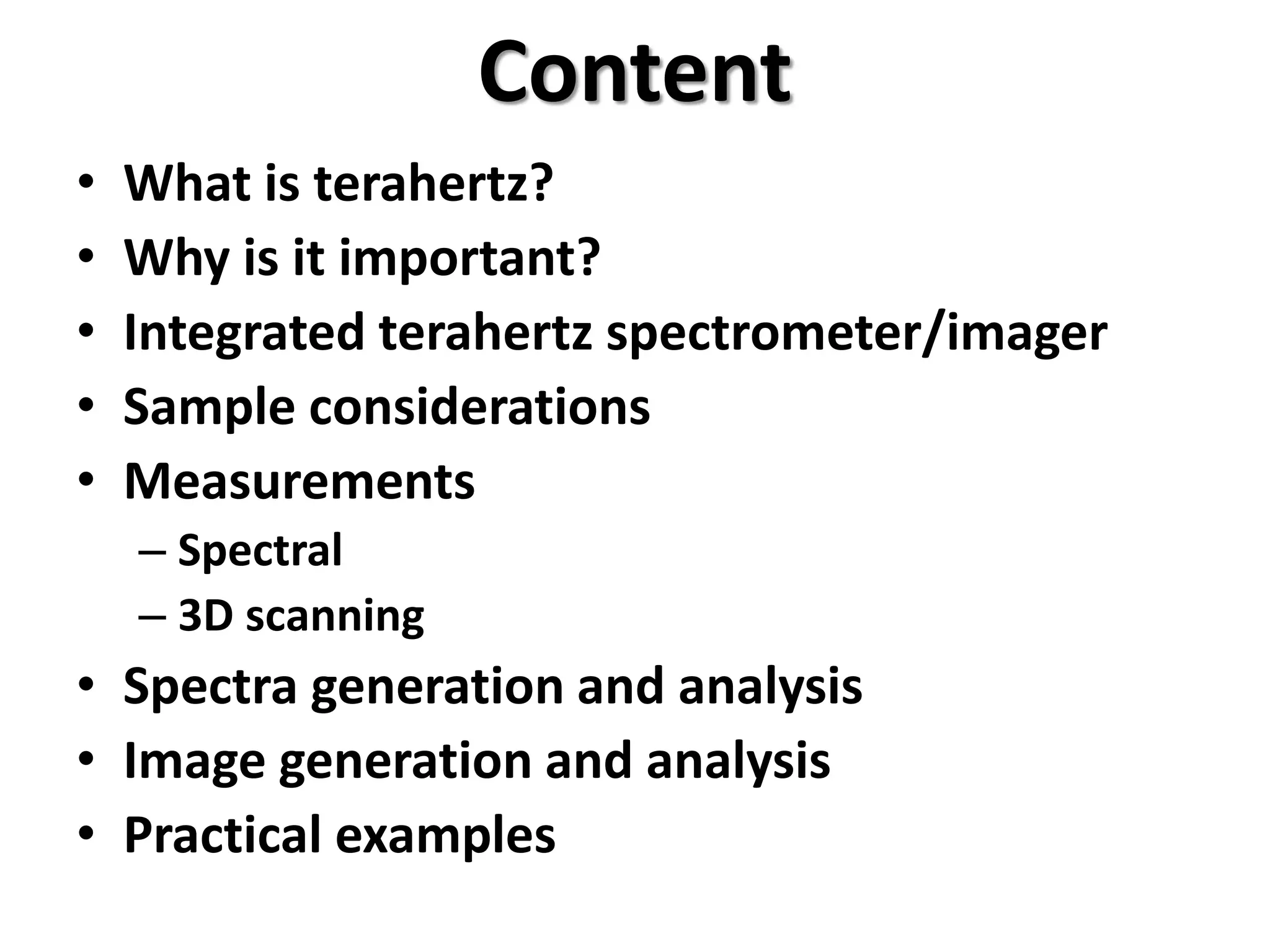 Content

• What is terahertz?
• Why is it important?
• Integrated terahertz spectrometer/imager
• Sample considerations
• Measurements
  – Spectral
  – 3D scanning
• Spectra generation and analysis
• Image generation and analysis
• Practical examples